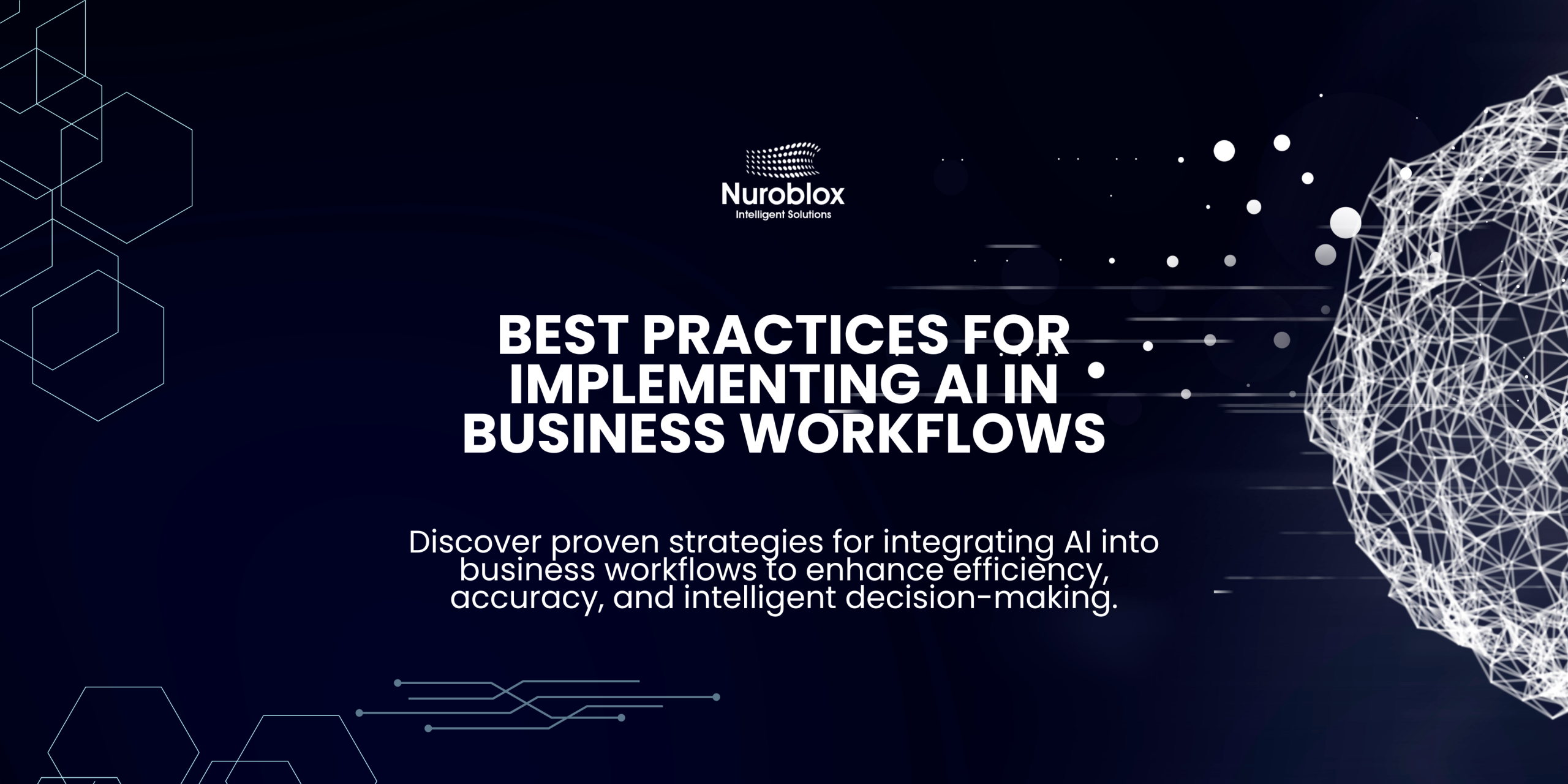 Nuroblox
Intelligent Solutions

BEST PRACTICES FOR IMPLEMENTING AI IN BUSINESS WORKFLOWS

Discover proven strategies for integrating AI into business workflows to enhance efficiency, accuracy, and intelligent decision-making.